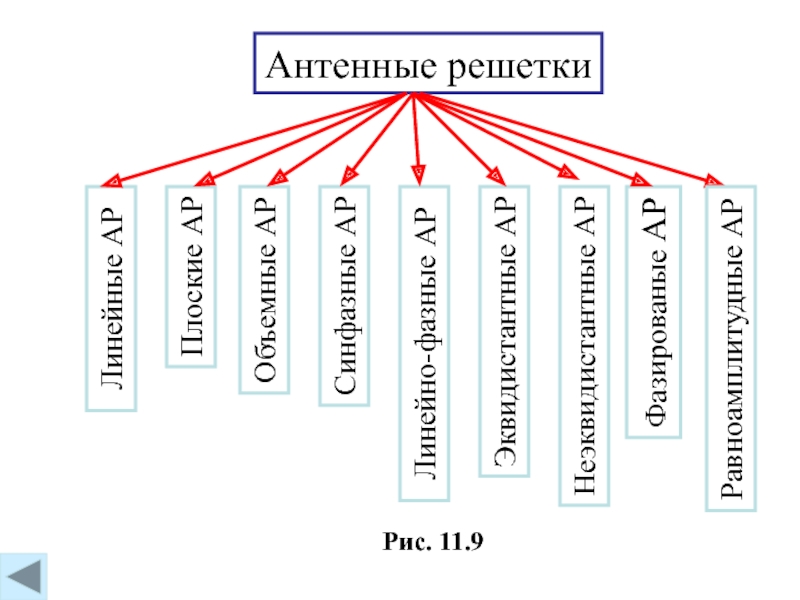 Антенные решетки

Линейные АР

Плоские АР

Объемные АР

Синфазные АР

Линейно-фазные АР

Эквидистантные АР

Неэквидистантные АР

Фазированые АР

Равноамплитудные АР

Рис. 11.9